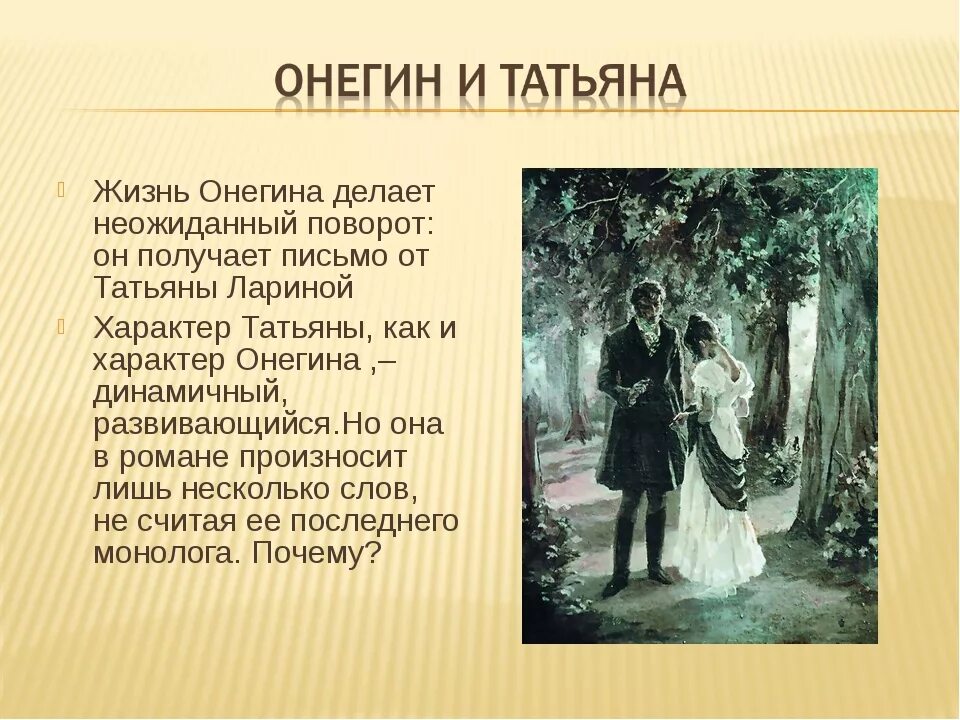 ОНЕГИН И ТАТЬЯНА

Жизнь Онегина делает неожиданный поворот: он получает письмо от Татьяны Лариной

Характер Татьяны, как и характер Онегина ,– динамичный, развивающийся.Но она в романе произносит лишь несколько слов, не считая ее последнего монолога. Почему?